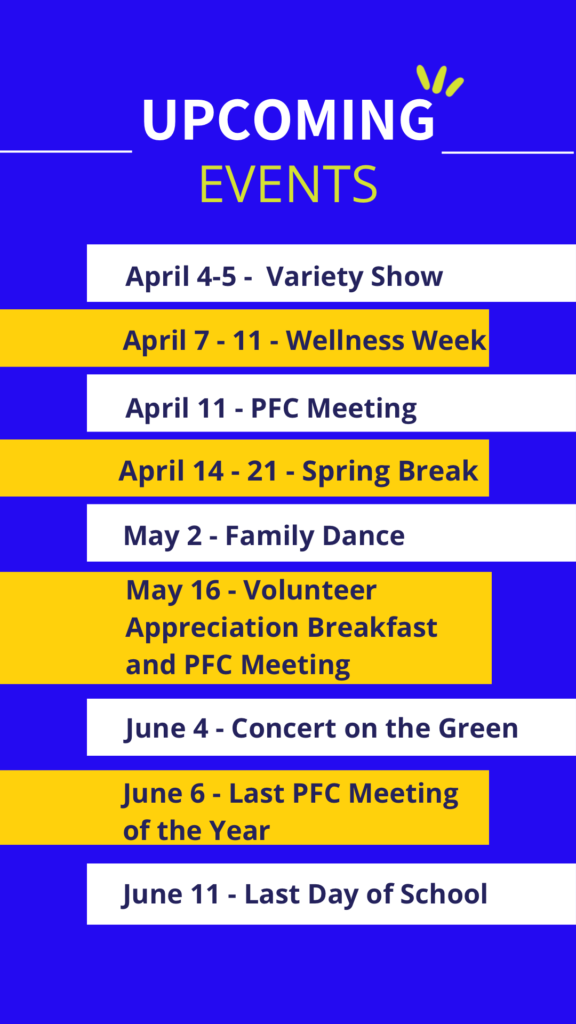 UPCOMING
EVENTS

April 4-5 - Variety Show

April 7 - 11 - Wellness Week

April 11 - PFC Meeting

April 14 - 21 - Spring Break

May 2 - Family Dance

May 16 - Volunteer Appreciation Breakfast and PFC Meeting

June 4 - Concert on the Green

June 6 - Last PFC Meeting of the Year

June 11 - Last Day of School